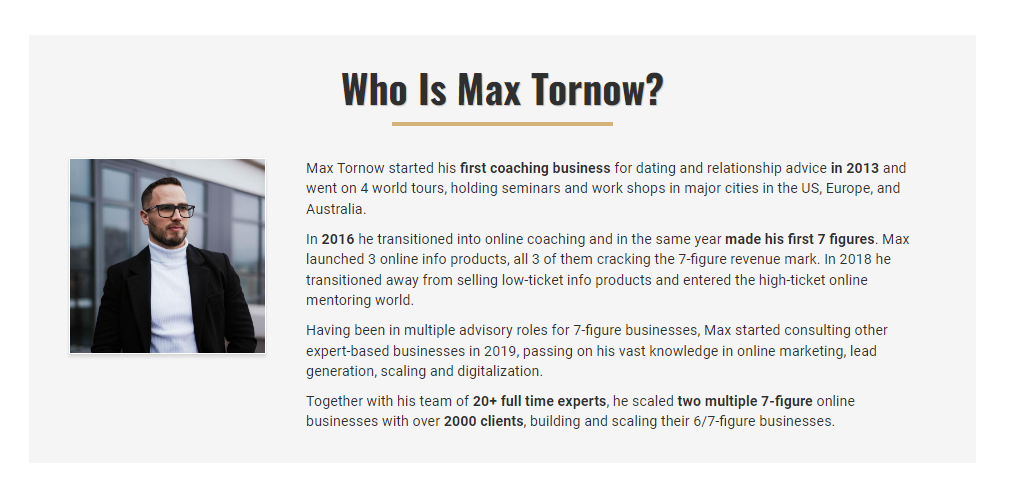 Who Is Max Tornow?

Max Tornow started his first coaching business for dating and relationship advice in 2013 and went on 4 world tours, holding seminars and work shops in major cities in the US, Europe, and Australia.

In 2016 he transitioned into online coaching and in the same year made his first 7 figures. Max launched 3 online info products, all 3 of them cracking the 7-figure revenue mark. In 2018 he transitioned away from selling low-ticket info products and entered the high-ticket online mentoring world.

Having been in multiple advisory roles for 7-figure businesses, Max started consulting other expert-based businesses in 2019, passing on his vast knowledge in online marketing, lead generation, scaling and digitalization.

Together with his team of 20+ full time experts, he scaled two multiple 7-figure online businesses with over 2000 clients, building and scaling their 6/7-figure businesses.